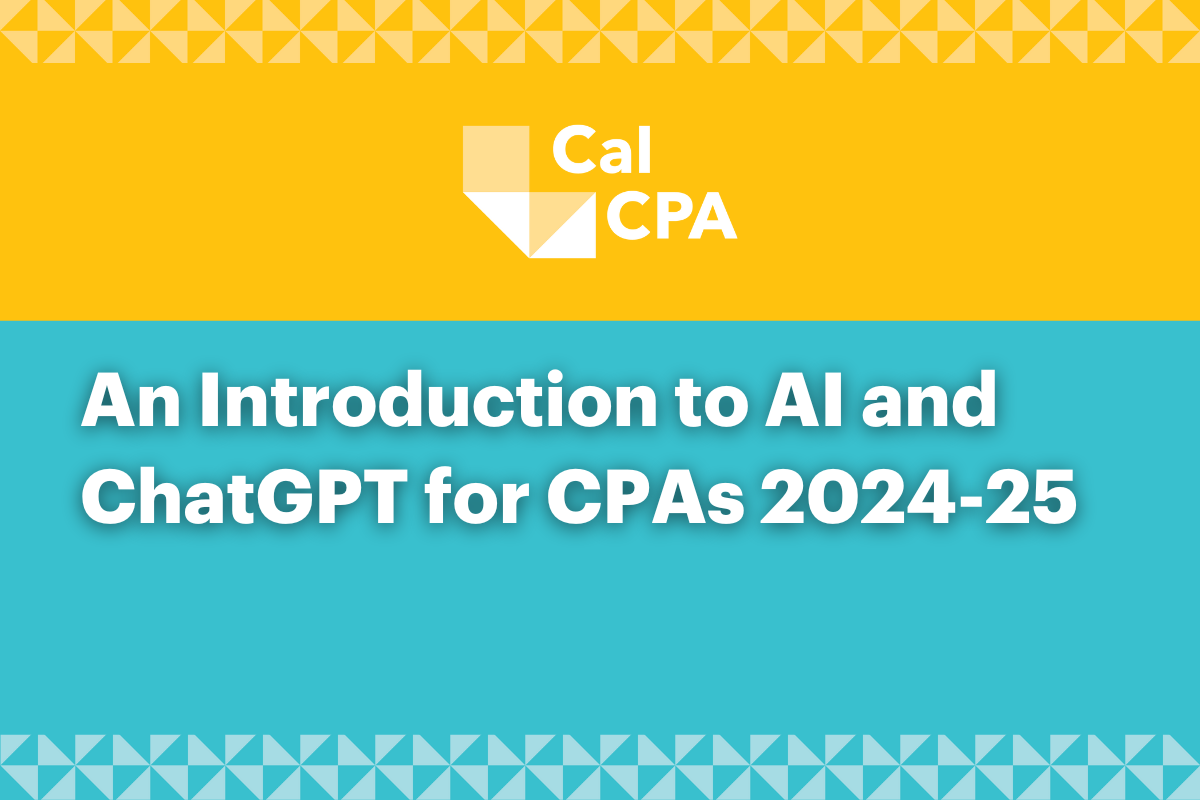 Cal
CPA

An Introduction to AI and ChatGPT for CPAs 2024-25